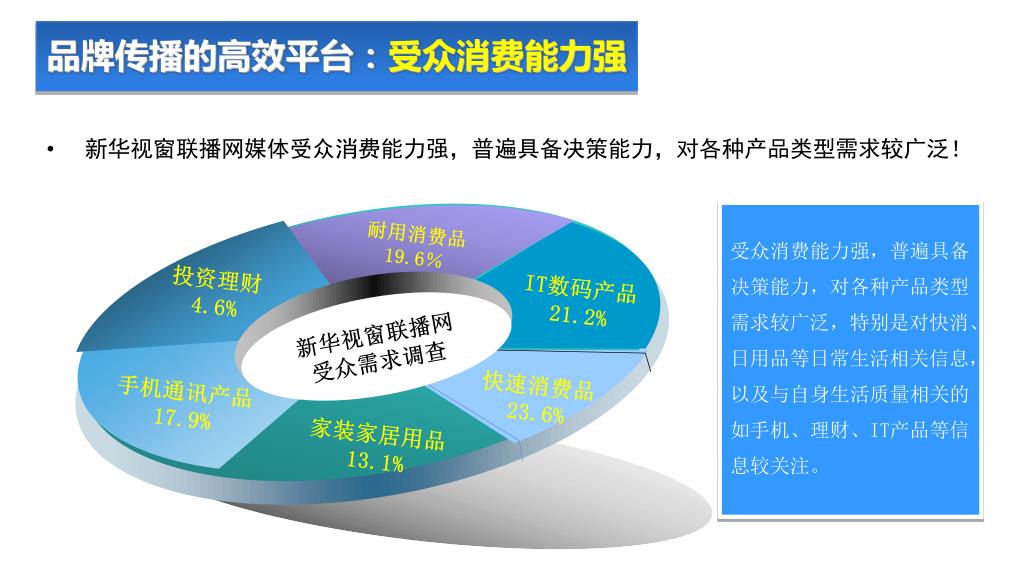 品牌传播的高效平台：受众消费能力强

• 新华视窗联播网媒体受众消费能力强，普遍具备决策能力，对各种产品类型需求较广泛！

耐用消费品
19.6%

IT数码产品
21.2%

快速消费品
23.6%

家装家居用品
13.1%

手机通讯产品
17.9%

投资理财
4.6%

新华视窗联播网
受众需求调查

受众消费能力强，普遍具备决策能力，对各种产品类型需求较广泛，特别是对快消、日用品等日常生活相关信息，以及与自身生活质量相关的如手机、理财、IT产品等信息较关注。